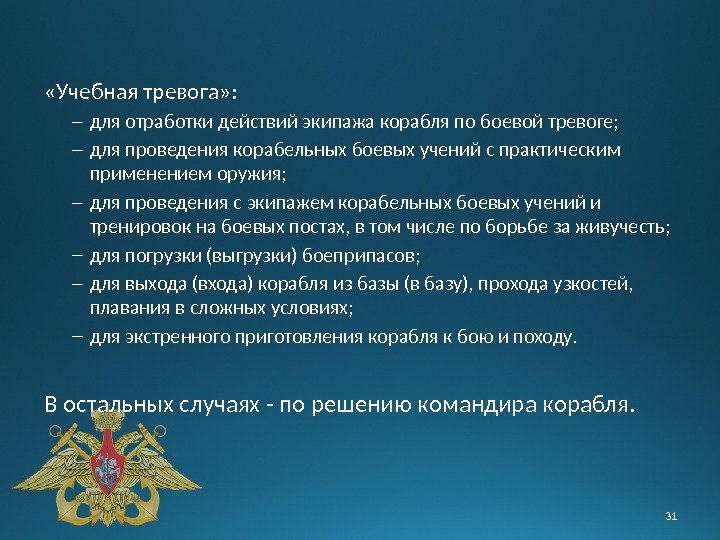 «Учебная тревога»:

– для отработки действий экипажа корабля по боевой тревоге;

– для проведения корабельных боевых учений с практическим применением оружия;

– для проведения с экипажем корабельных боевых учений и тренировок на боевых постах, в том числе по борьбе за живучесть;

– для погрузки (выгрузки) боеприпасов;

– для выхода (входа) корабля из базы (в базу), прохода узкостей, плавания в сложных условиях;

– для экстренного приготовления корабля к бою и походу.

В остальных случаях - по решению командира корабля.

31